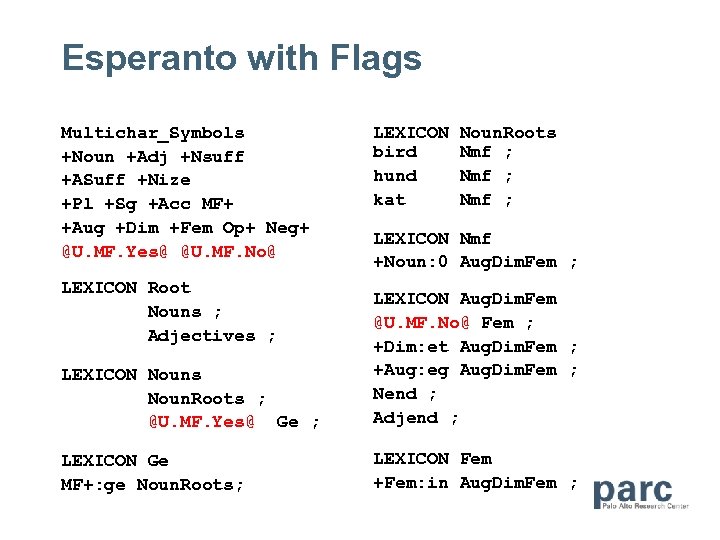 Esperanto with Flags

Multichar_Symbols
+Noun +Adj +Nsuff
+ASuff +Nize
+Pl +Sg +Acc MF+
+Aug +Dim +Fem Op+ Neg+
@U.MF.Yes@ @U.MF.No@

LEXICON Root
Nouns ;
Adjectives ;

LEXICON Nouns
NounRoots ;
@U.MF.Yes@ Ge ;

LEXICON Ge
MF+:ge NounRoots;

LEXICON NounRoots
bird Nmf ;
hund Nmf ;
kat Nmf ;

LEXICON Nmf
+Noun:0 AugDimFem ;

LEXICON AugDimFem
@U.MF.No@ Fem ;
+Dim:et AugDimFem ;
+Aug:eg AugDimFem ;
Nend ;
Adjend ;

LEXICON Fem
+Fem:in AugDimFem ;

parc
Palo Alto Research Center